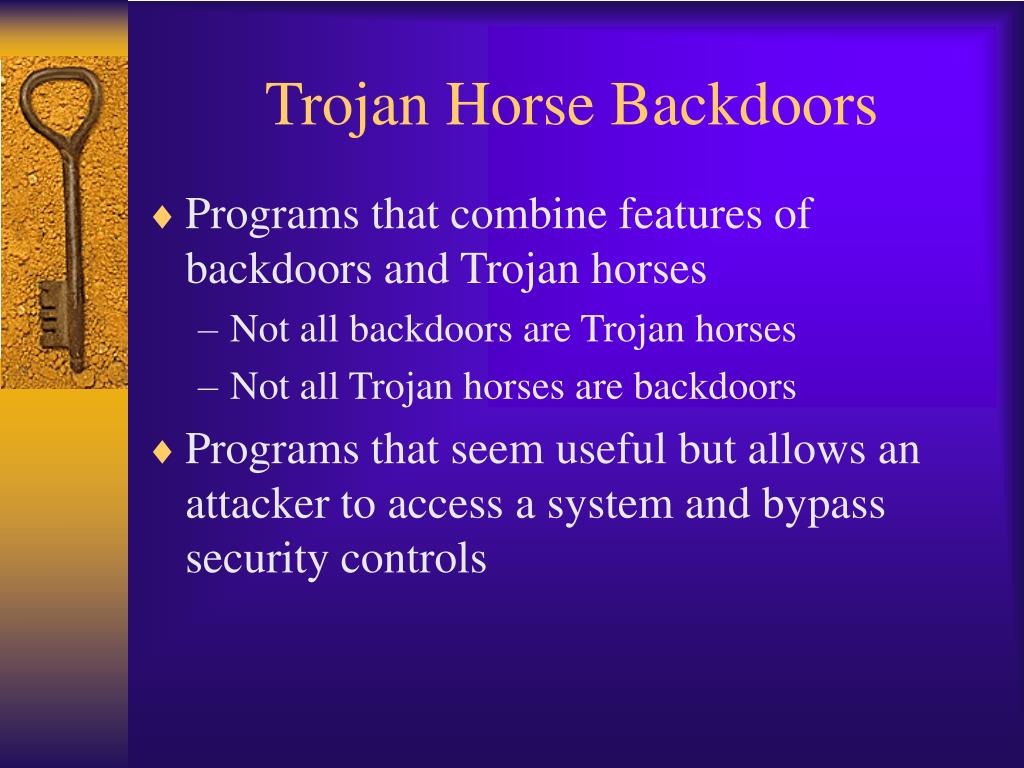 Trojan Horse Backdoors

♦ Programs that combine features of backdoors and Trojan horses
– Not all backdoors are Trojan horses
– Not all Trojan horses are backdoors

♦ Programs that seem useful but allows an attacker to access a system and bypass security controls